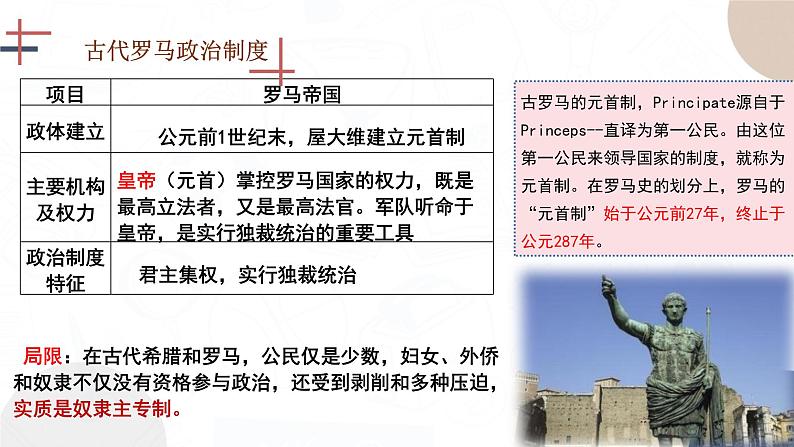 古代罗马政治制度

| 项目 | 罗马帝国 |
|---|---|
| 政体建立 | 公元前1世纪末，屋大维建立元首制 |
| 主要机构及权力 | 皇帝（元首）掌控罗马国家的权力，既是最高立法者，又是最高法官。军队听命于皇帝，是实行独裁统治的重要工具 |
| 政治制度特征 | 君主集权，实行独裁统治 |

古罗马的元首制，Principate源自于Princeps--直译为第一公民。由这位第一公民来领导国家的制度，就称为元首制。在罗马史的划分上，罗马的“元首制”始于公元前27年，终止于公元287年。

局限：在古代希腊和罗马，公民仅是少数，妇女、外侨和奴隶不仅没有资格参与政治，还受到剥削和多种压迫，实质是奴隶主专制。